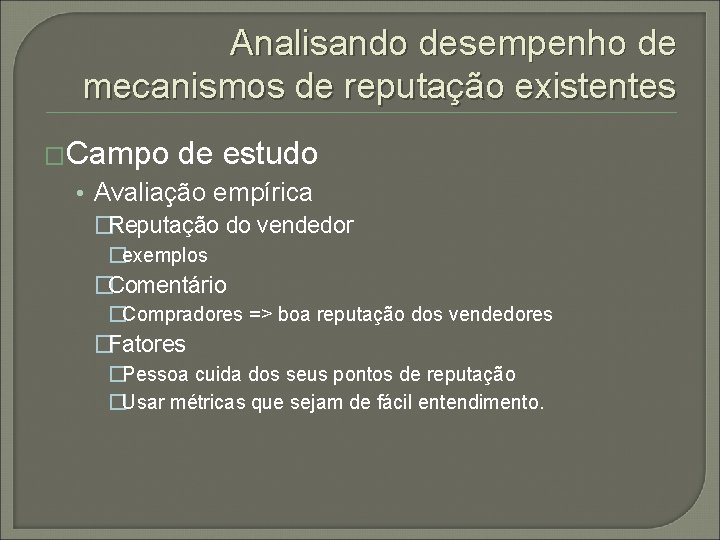 Analisando desempenho de mecanismos de reputação existentes

Campo de estudo

• Avaliação empírica

Reputação do vendedor

exemplos

Comentário

Compradores => boa reputação dos vendedores

Fatores

Pessoa cuida dos seus pontos de reputação

Usar métricas que sejam de fácil entendimento.